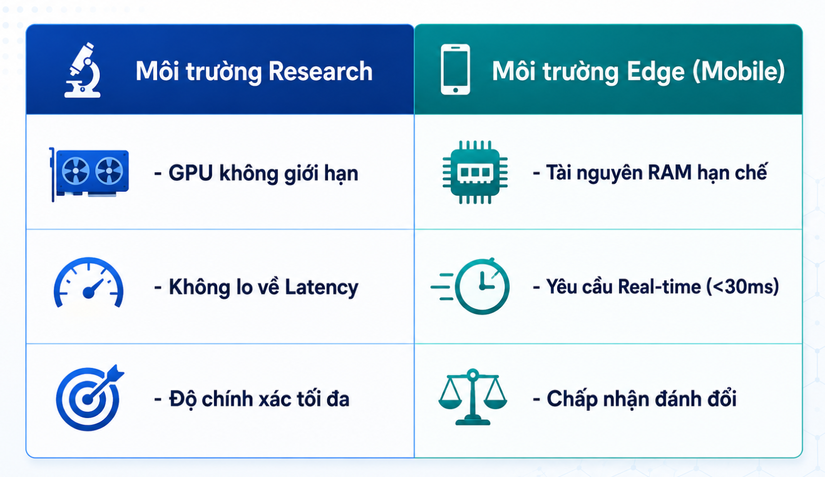 | Môi trường Research | Môi trường Edge (Mobile) |
|---|---|
| - GPU không giới hạn | - Tài nguyên RAM hạn chế |
| - Không lo về Latency | - Yêu cầu Real-time (<30ms) |
| - Độ chính xác tối đa | - Chấp nhận đánh đổi |